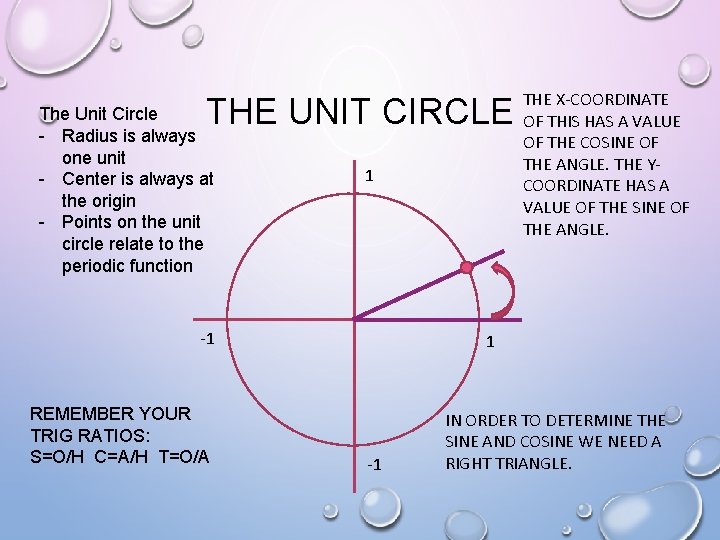 THE UNIT CIRCLE

The Unit Circle
- Radius is always one unit
- Center is always at the origin
- Points on the unit circle relate to the periodic function

THE X-COORDINATE OF THIS HAS A VALUE OF THE COSINE OF THE ANGLE. THE Y-COORDINATE HAS A VALUE OF THE SINE OF THE ANGLE.

1

-1

1

-1

REMEMBER YOUR TRIG RATIOS:
S=O/H C=A/H T=O/A

IN ORDER TO DETERMINE THE SINE AND COSINE WE NEED A RIGHT TRIANGLE.